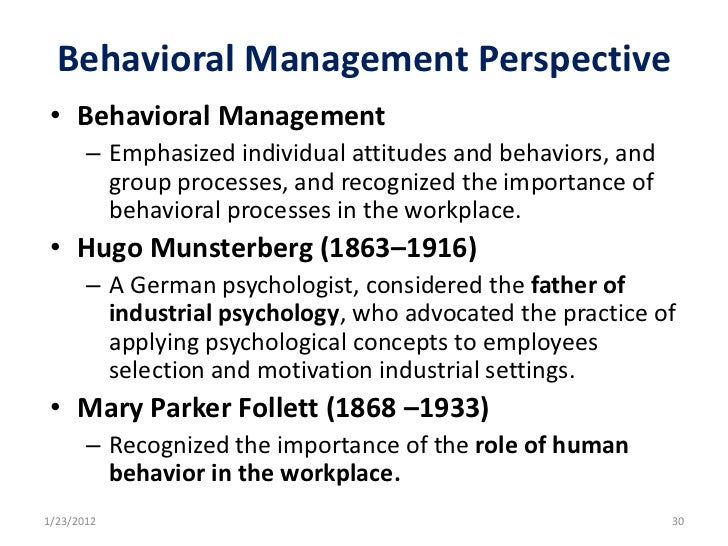 Behavioral Management Perspective

• Behavioral Management
– Emphasized individual attitudes and behaviors, and group processes, and recognized the importance of behavioral processes in the workplace.

• Hugo Munsterberg (1863–1916)
– A German psychologist, considered the father of industrial psychology, who advocated the practice of applying psychological concepts to employees selection and motivation industrial settings.

• Mary Parker Follett (1868 –1933)
– Recognized the importance of the role of human behavior in the workplace.

1/23/2012

30